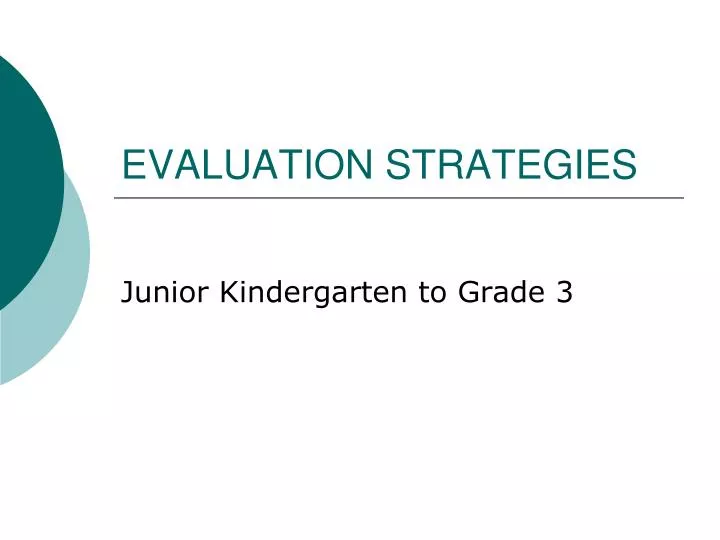 EVALUATION STRATEGIES

Junior Kindergarten to Grade 3